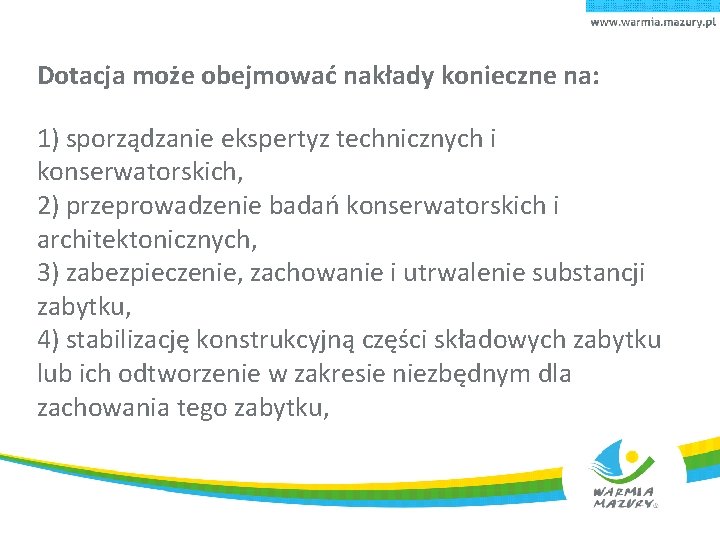 www.warmia.mazury.pl

Dotacja może obejmować nakłady konieczne na:

1) sporządzanie ekspertyz technicznych i konserwatorskich,
2) przeprowadzenie badań konserwatorskich i architektonicznych,
3) zabezpieczenie, zachowanie i utrwalenie substancji zabytku,
4) stabilizację konstrukcyjną części składowych zabytku lub ich odtworzenie w zakresie niezbędnym dla zachowania tego zabytku,

WARMIA MAZURY